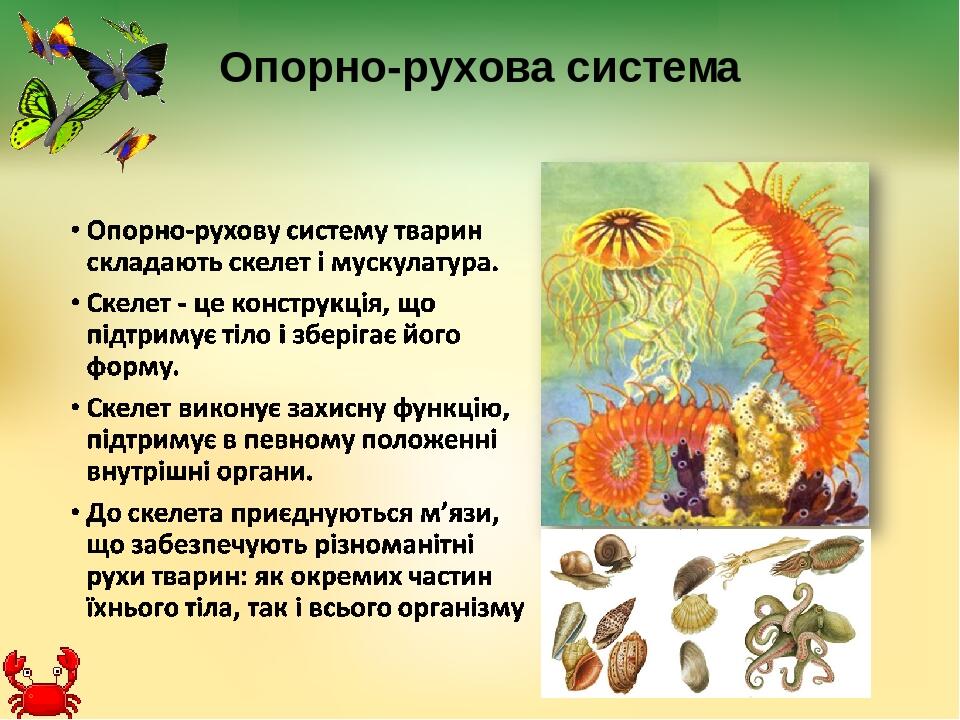 Опорно-рухова система

• Опорно-рухову систему тварин складають скелет і мускулатура.

• Скелет - це конструкція, що підтримує тіло і зберігає його форму.

• Скелет виконує захисну функцію, підтримує в певному положенні внутрішні органи.

• До скелета приєднуються м’язи, що забезпечують різноманітні рухи тварин: як окремих частин їхнього тіла, так і всього організму